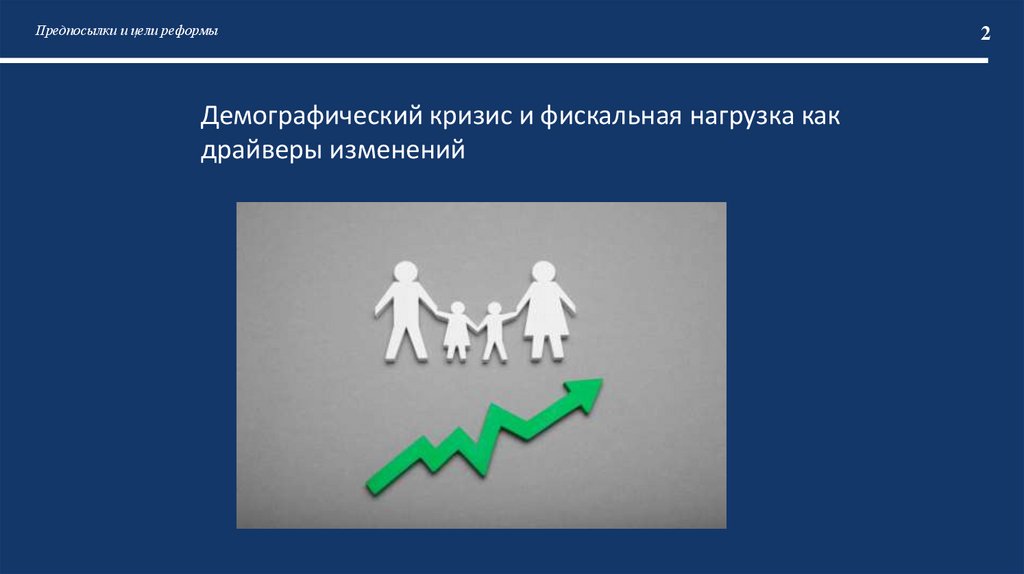 Предпосылки и цели реформы

2

Демографический кризис и фискальная нагрузка как драйверы изменений